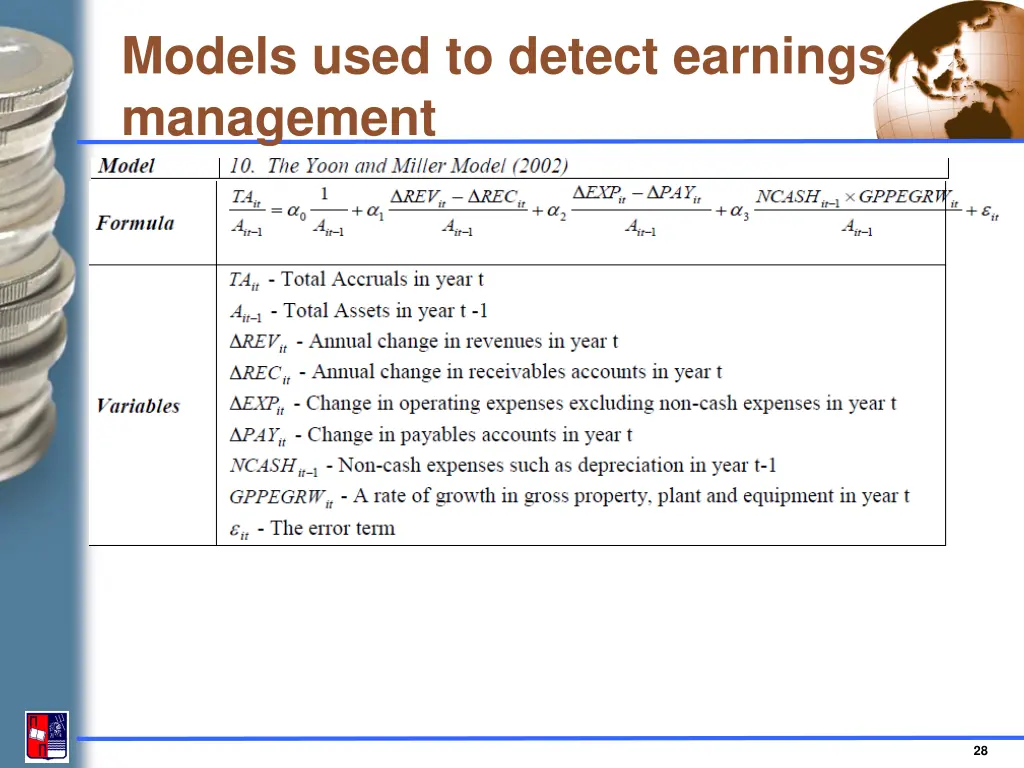 Models used to detect earnings management

| Model | 10. The Yoon and Miller Model (2002) |
|---|---|
| Formula | $\frac{TA_{it}}{A_{it-1}} = \alpha_0 \frac{1}{A_{it-1}} + \alpha_1 \frac{\Delta REV_{it} - \Delta REC_{it}}{A_{it-1}} + \alpha_2 \frac{\Delta EXP_{it} - \Delta PAY_{it}}{A_{it-1}} + \alpha_3 \frac{NCASH_{it-1} \times GPPEGRW_{it}}{A_{it-1}} + \varepsilon_{it}$ |
| Variables | $TA_{it}$ - Total Accruals in year t<br>$A_{it-1}$ - Total Assets in year t -1<br>$\Delta REV_{it}$ - Annual change in revenues in year t<br>$\Delta REC_{it}$ - Annual change in receivables accounts in year t<br>$\Delta EXP_{it}$ - Change in operating expenses excluding non-cash expenses in year t<br>$\Delta PAY_{it}$ - Change in payables accounts in year t<br>$NCASH_{it-1}$ - Non-cash expenses such as depreciation in year t-1<br>$GPPEGRW_{it}$ - A rate of growth in gross property, plant and equipment in year t<br>$\varepsilon_{it}$ - The error term |

28